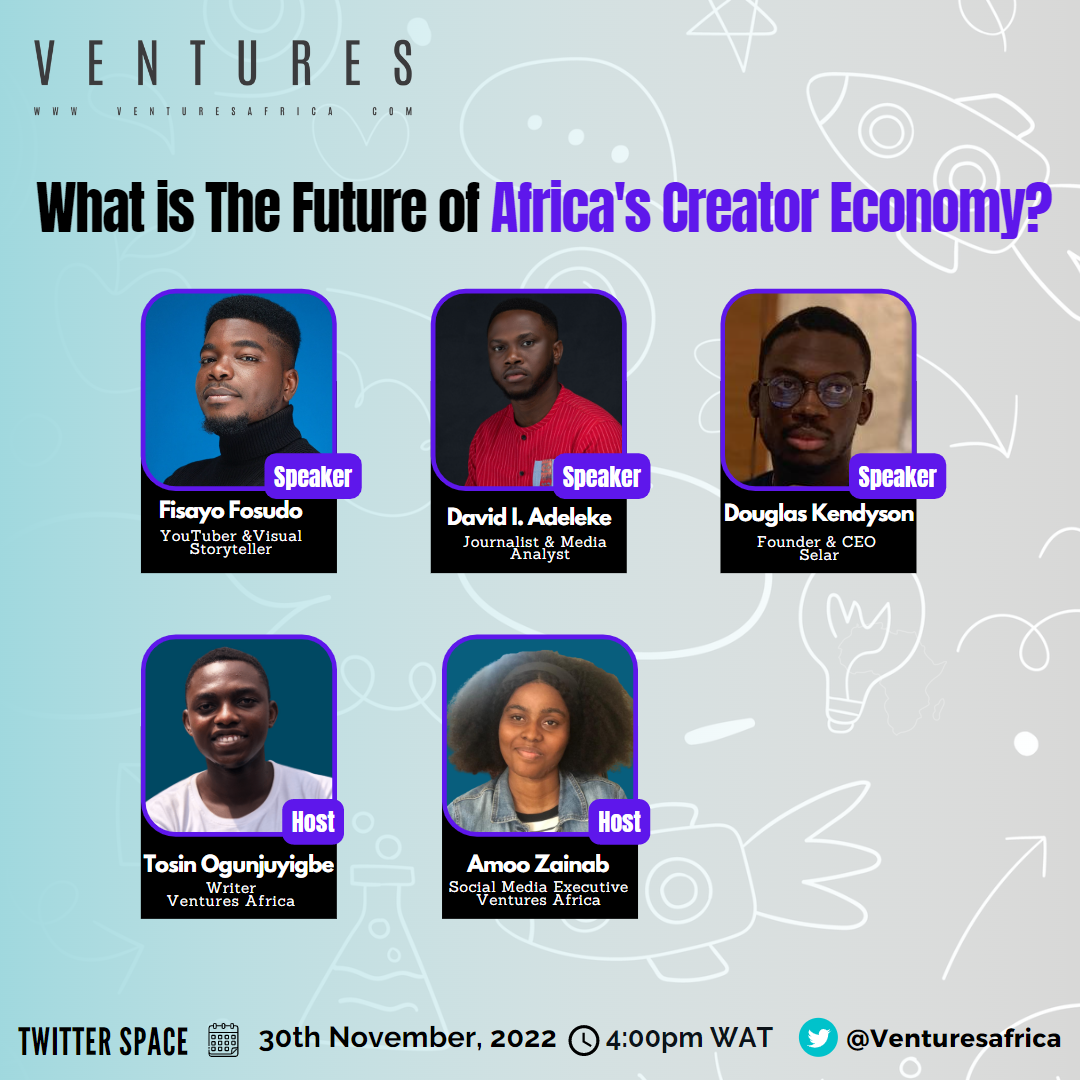 VENTURES
WWW VENTURESAFRICA COM

What is The Future of Africa's Creator Economy?

Speaker
Fisayo Fosudo
YouTuber &Visual Storyteller

Speaker
David I. Adeleke
Journalist & Media Analyst

Speaker
Douglas Kendyson
Founder & CEO Selar

Host
Tosin Ogunjuyigbe
Writer Ventures Africa

Host
Amoo Zainab
Social Media Executive Ventures Africa

TWITTER SPACE 30th November, 2022 4:00pm WAT @Venturesafrica